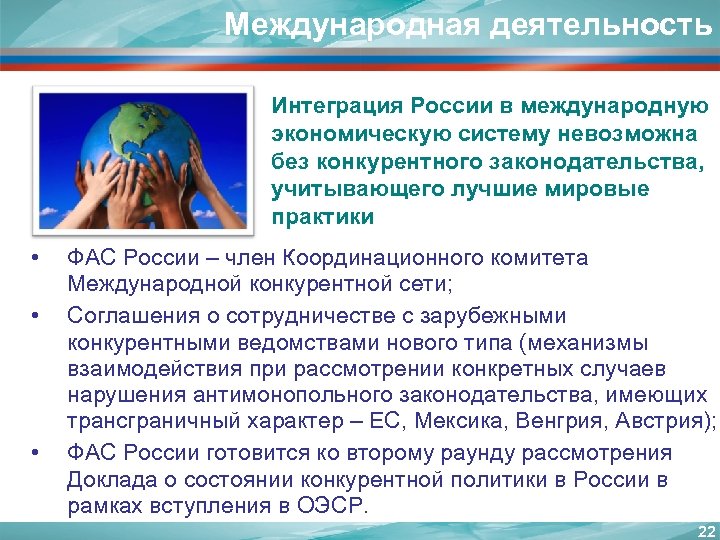 Международная деятельность

Интеграция России в международную экономическую систему невозможна без конкурентного законодательства, учитывающего лучшие мировые практики

• ФАС России – член Координационного комитета Международной конкурентной сети;

• Соглашения о сотрудничестве с зарубежными конкурентными ведомствами нового типа (механизмы взаимодействия при рассмотрении конкретных случаев нарушения антимонопольного законодательства, имеющих трансграничный характер – ЕС, Мексика, Венгрия, Австрия);

• ФАС России готовится ко второму раунду рассмотрения Доклада о состоянии конкурентной политики в России в рамках вступления в ОЭСР.

22